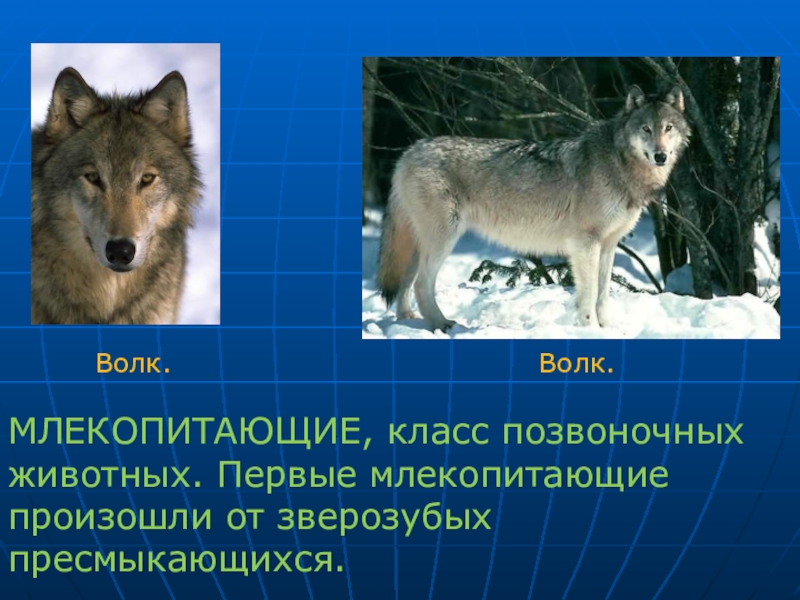 Волк.

Волк.

МЛЕКОПИТАЮЩИЕ, класс позвоночных животных. Первые млекопитающие произошли от зверозубых пресмыкающихся.